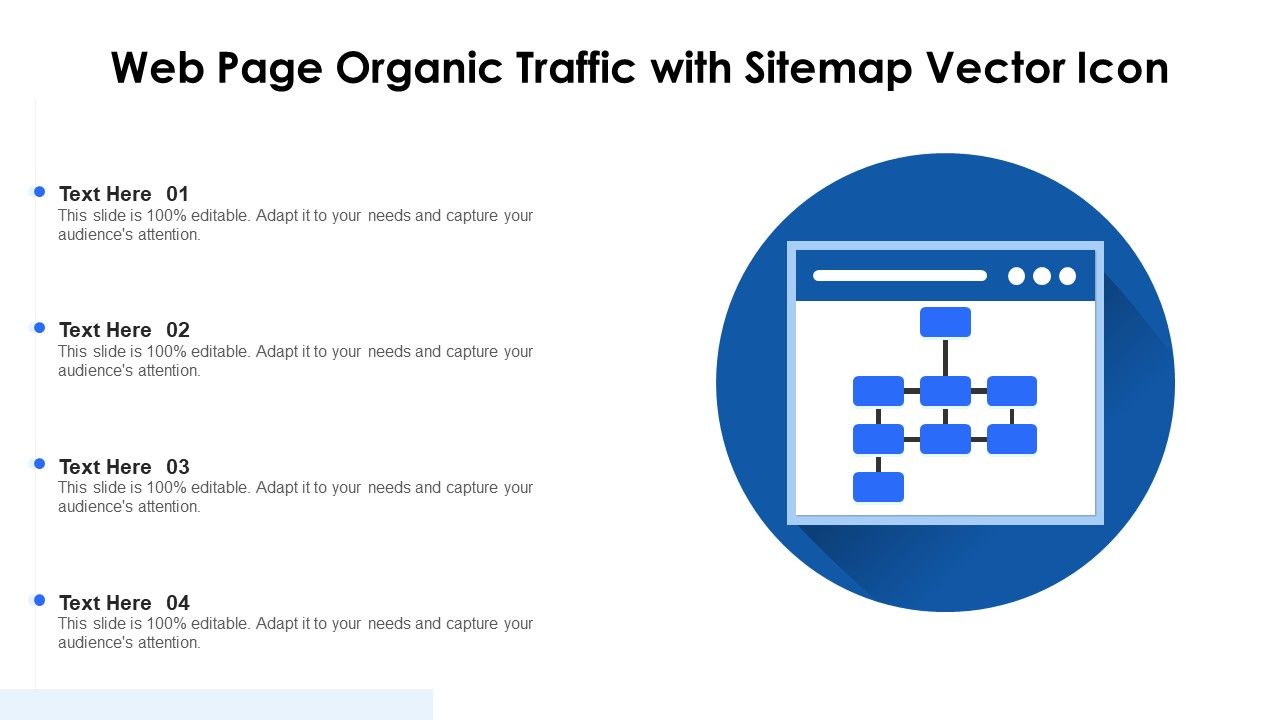 Web Page Organic Traffic with Sitemap Vector Icon

Text Here 01
This slide is 100% editable. Adapt it to your needs and capture your audience's attention.

Text Here 02
This slide is 100% editable. Adapt it to your needs and capture your audience's attention.

Text Here 03
This slide is 100% editable. Adapt it to your needs and capture your audience's attention.

Text Here 04
This slide is 100% editable. Adapt it to your needs and capture your audience's attention.